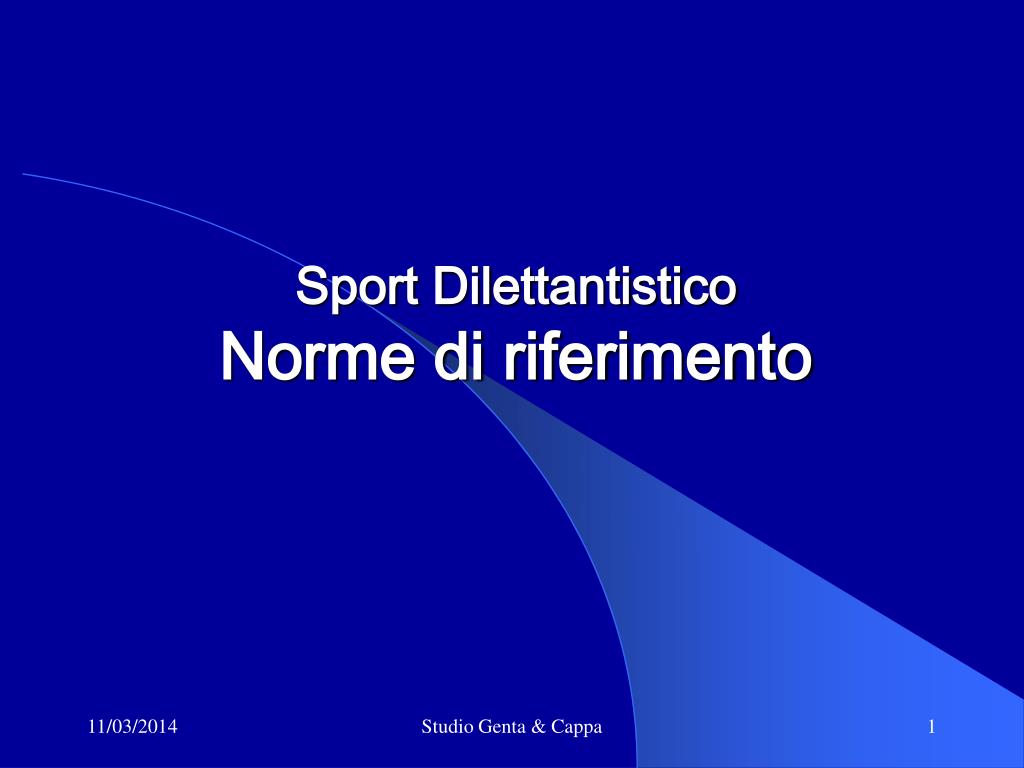 Sport Dilettantistico
Norme di riferimento

11/03/2014 Studio Genta & Cappa 1